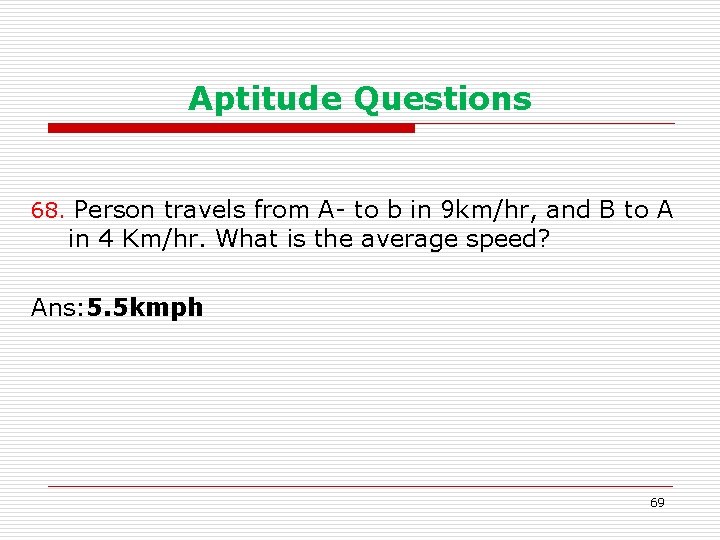 Aptitude Questions

68. Person travels from A- to b in 9km/hr, and B to A in 4 Km/hr. What is the average speed?

Ans:5.5kmph

69